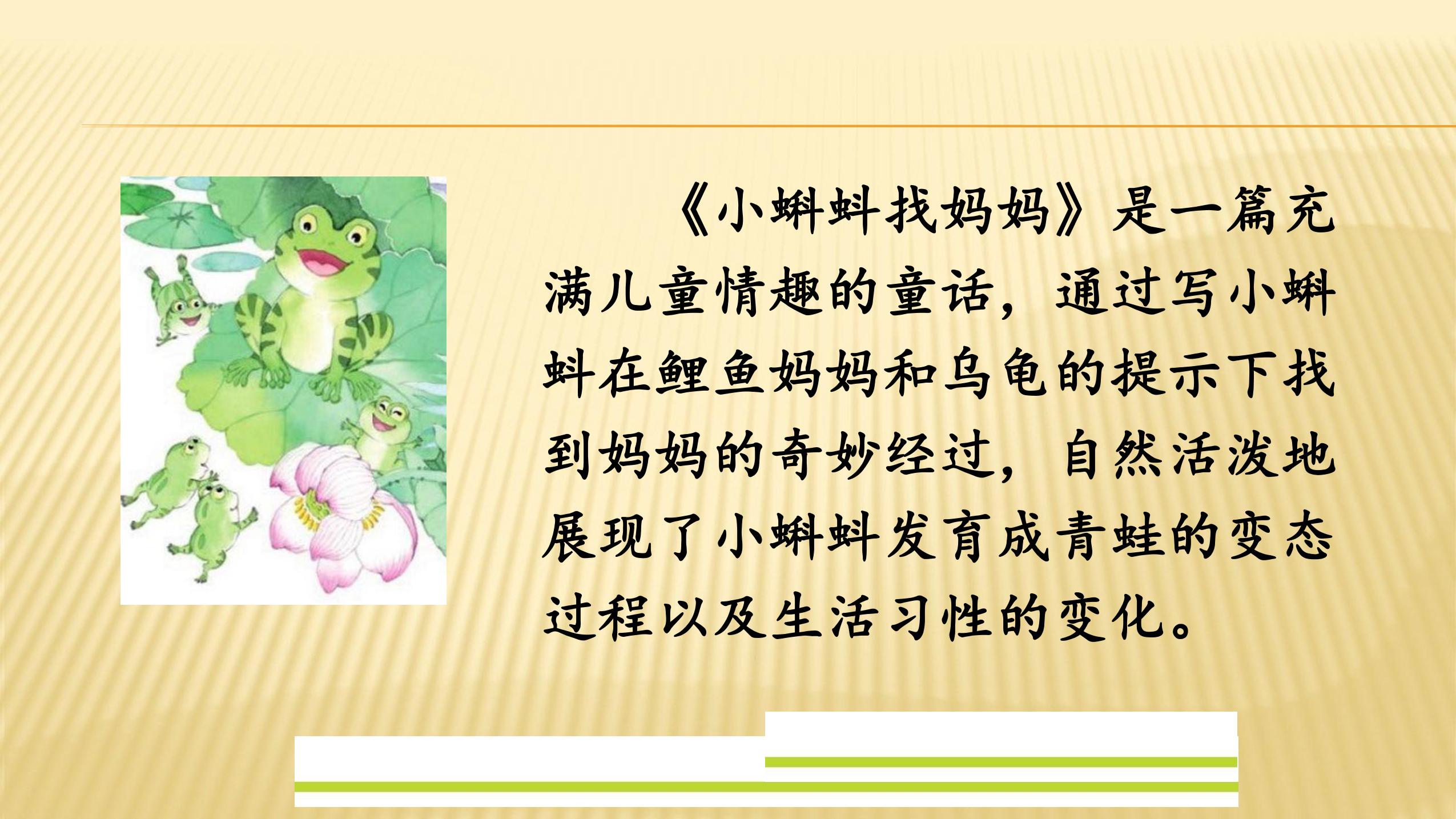 《小蝌蚪找妈妈》是一篇充满儿童情趣的童话，通过写小蝌蚪在鲤鱼妈妈和乌龟的提示下找到妈妈的奇妙经过，自然活泼地展现了小蝌蚪发育成青蛙的变态过程以及生活习性的变化。